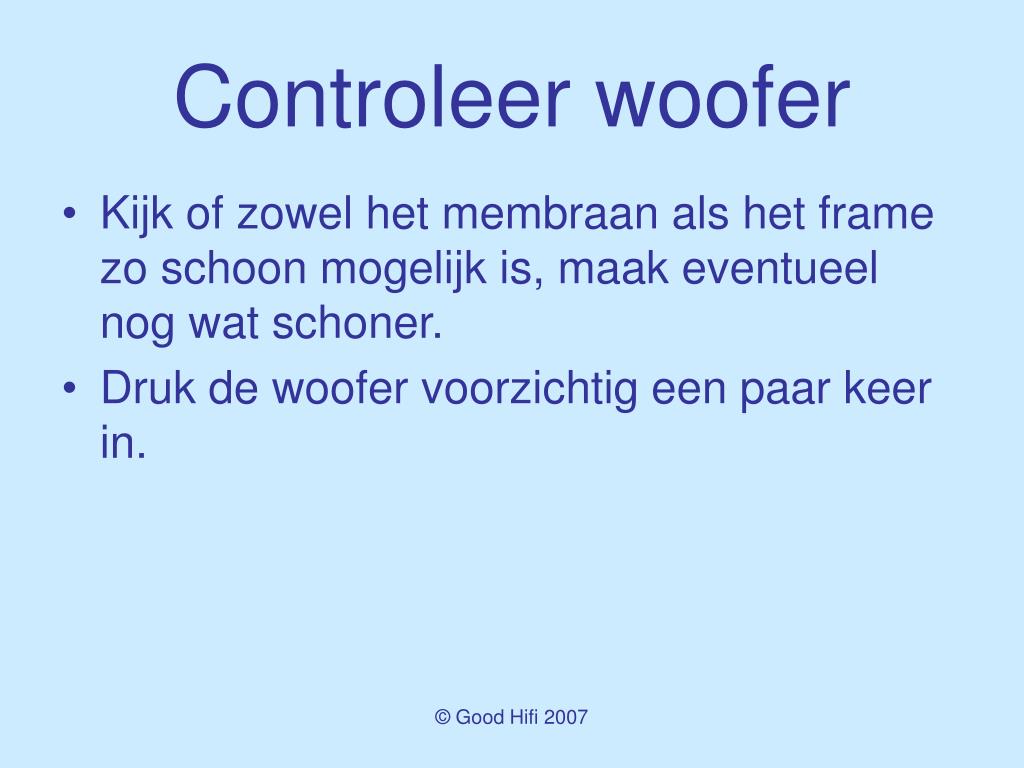 Controleer woofer

• Kijk of zowel het membraan als het frame zo schoon mogelijk is, maak eventueel nog wat schoner.
• Druk de woofer voorzichtig een paar keer in.

© Good Hifi 2007